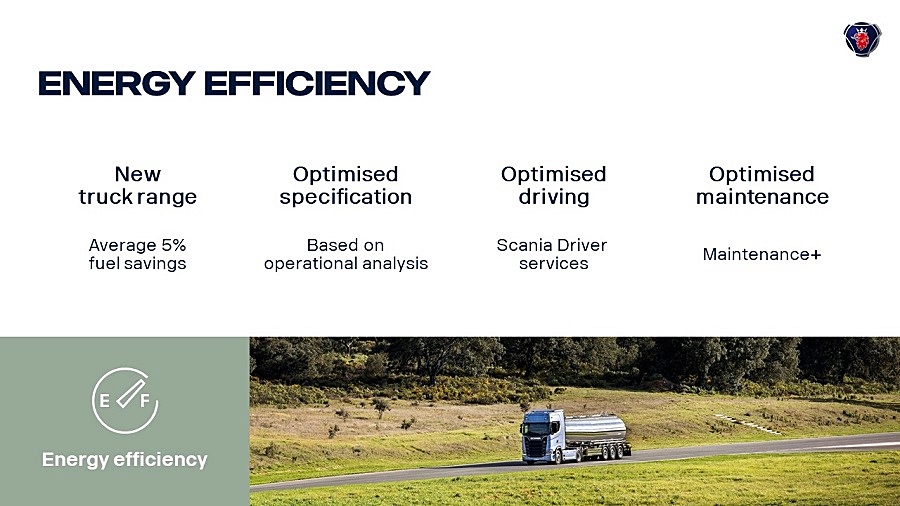 ENERGY EFFICIENCY

New truck range

Average 5% fuel savings

Optimised specification

Based on operational analysis

Optimised driving

Scania Driver services

Optimised maintenance

Maintenance+

E F

Energy efficiency